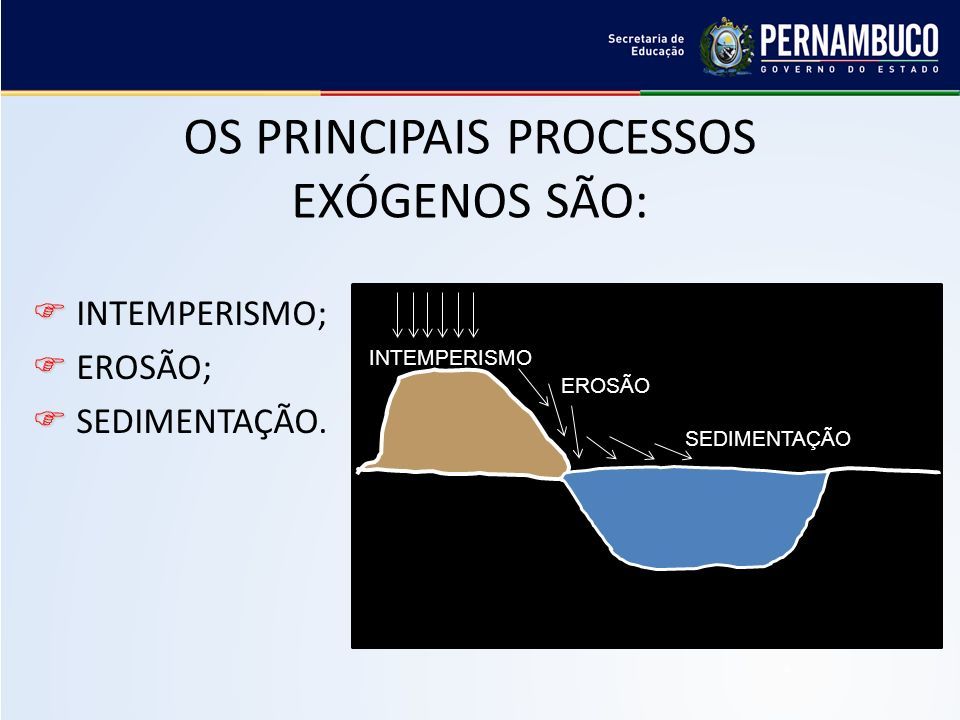 Secretaria de Educação

PERNAMBUCO
GOVERNO DO ESTADO

OS PRINCIPAIS PROCESSOS EXÓGENOS SÃO:

INTEMPERISMO;
EROSÃO;
SEDIMENTAÇÃO.

INTEMPERISMO
EROSÃO
SEDIMENTAÇÃO